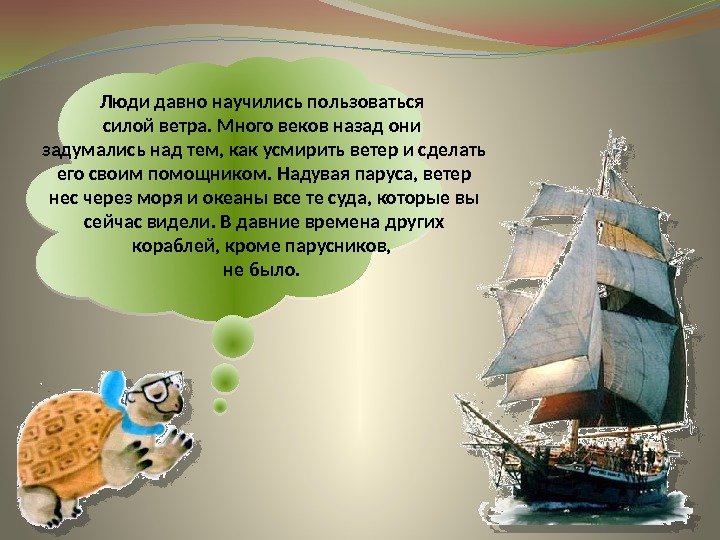 Люди давно научились пользоваться силой ветра. Много веков назад они задумались над тем, как усмирить ветер и сделать его своим помощником. Надувая паруса, ветер нес через моря и океаны все те суда, которые вы сейчас видели. В давние времена других кораблей, кроме парусников, не было.